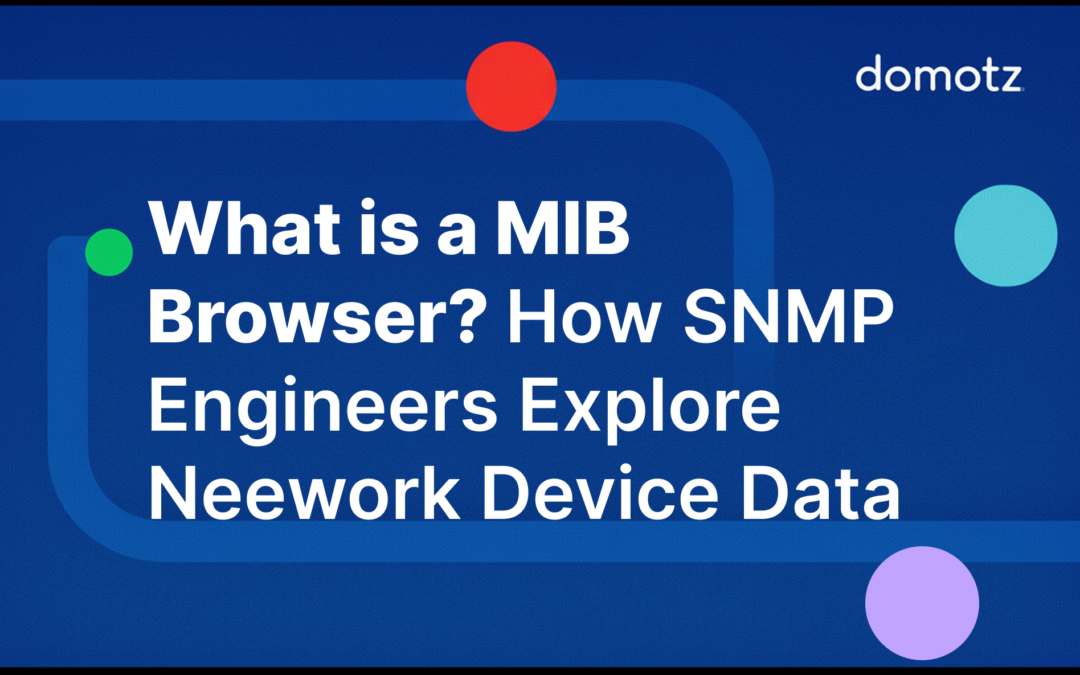 domotz

What is a MIB Browser? How SNMP Engineers Explore Neework Device Data